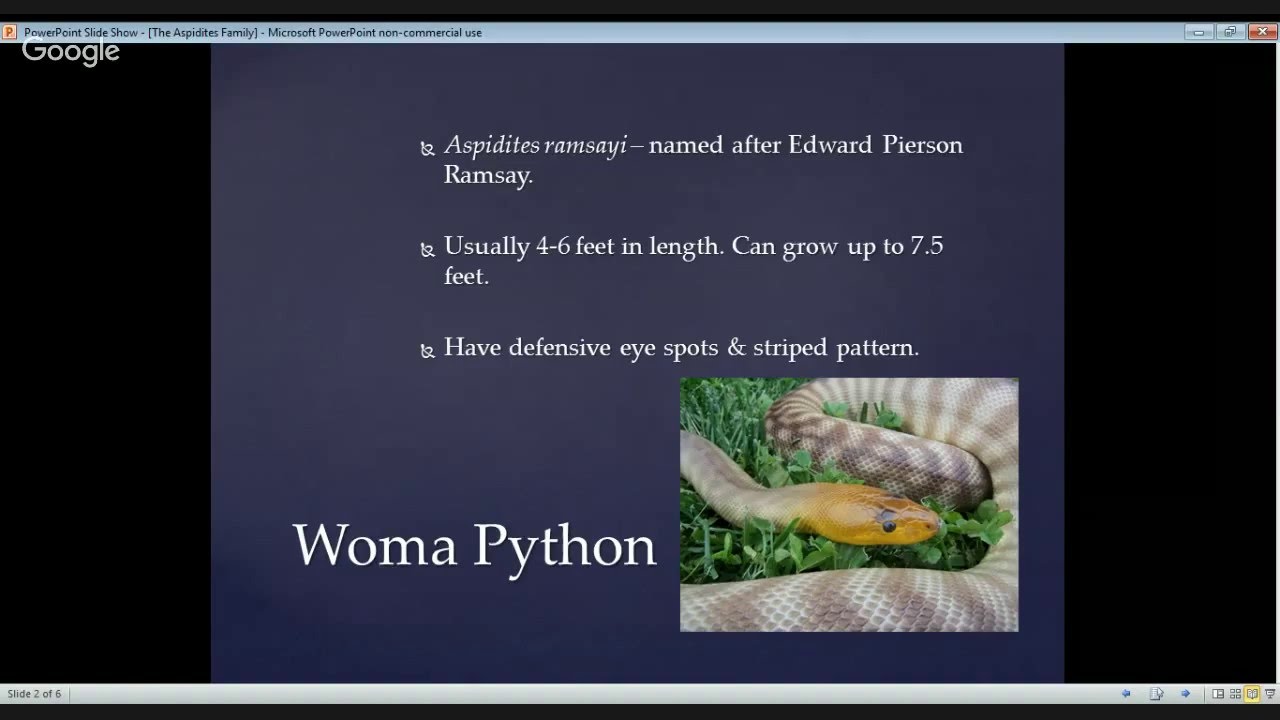 PowerPoint Slide Show - [The Aspidites Family] - Microsoft PowerPoint non-commercial use

Google

Aspidites ramsayi – named after Edward Pierson Ramsay.

Usually 4-6 feet in length. Can grow up to 7.5 feet.

Have defensive eye spots & striped pattern.

Woma Python

Slide 2 of 6